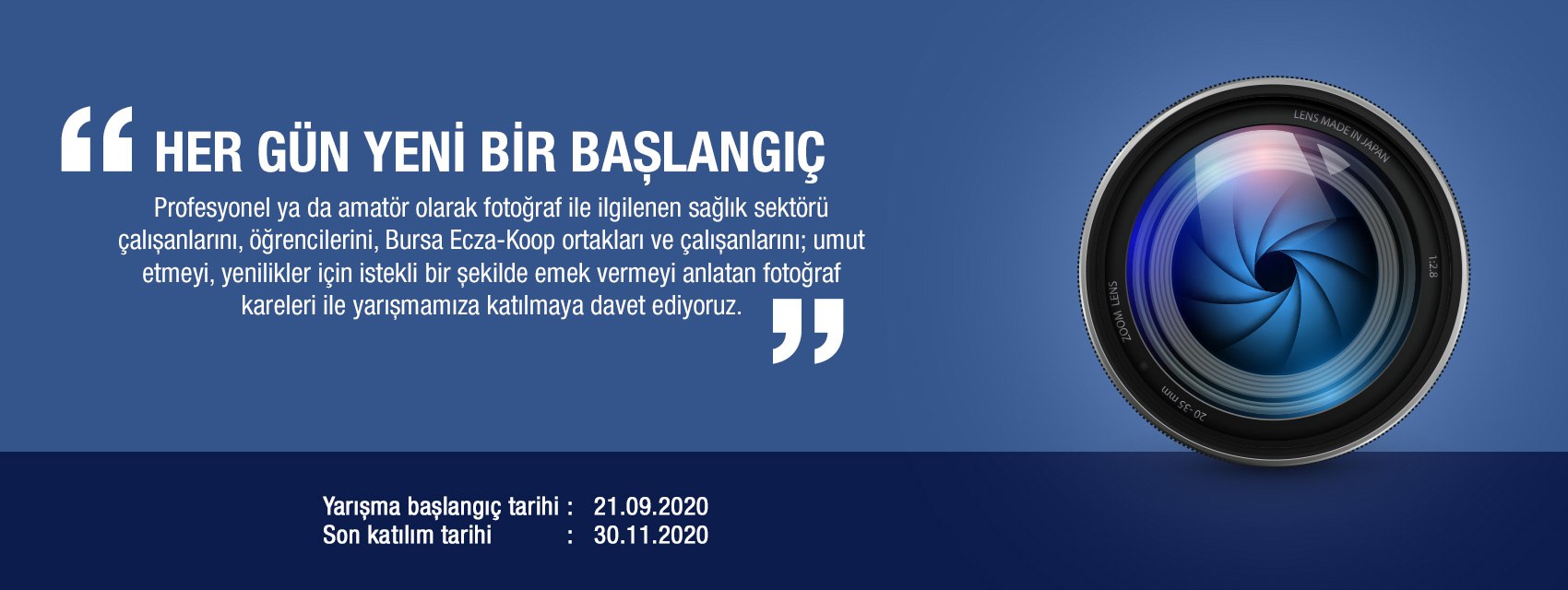 “ HER GÜN YENİ BİR BAŞLANGIÇ

Profesyonel ya da amatör olarak fotoğraf ile ilgilenen sağlık sektörü çalışanlarını, öğrencilerini, Bursa Ecza-Koop ortakları ve çalışanlarını; umut etmeyi, yenilikler için istekli bir şekilde emek vermeyi anlatan fotoğraf kareleri ile yarışmamıza katılmaya davet ediyoruz. ”

LENS MADE IN JAPAN
1:2.8
ZOOM LENS
20-35 mm

Yarışma başlangıç tarihi : 21.09.2020
Son katılım tarihi : 30.11.2020